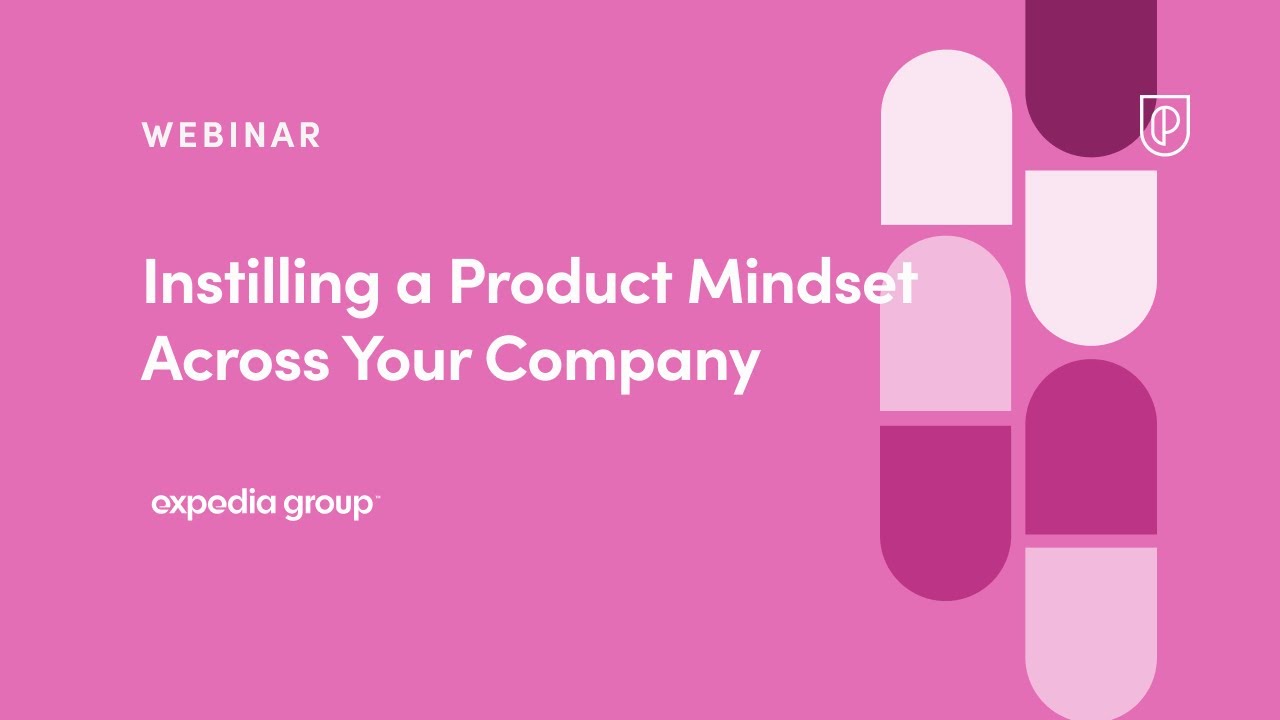 WEBINAR

Instilling a Product Mindset Across Your Company

expedia group™